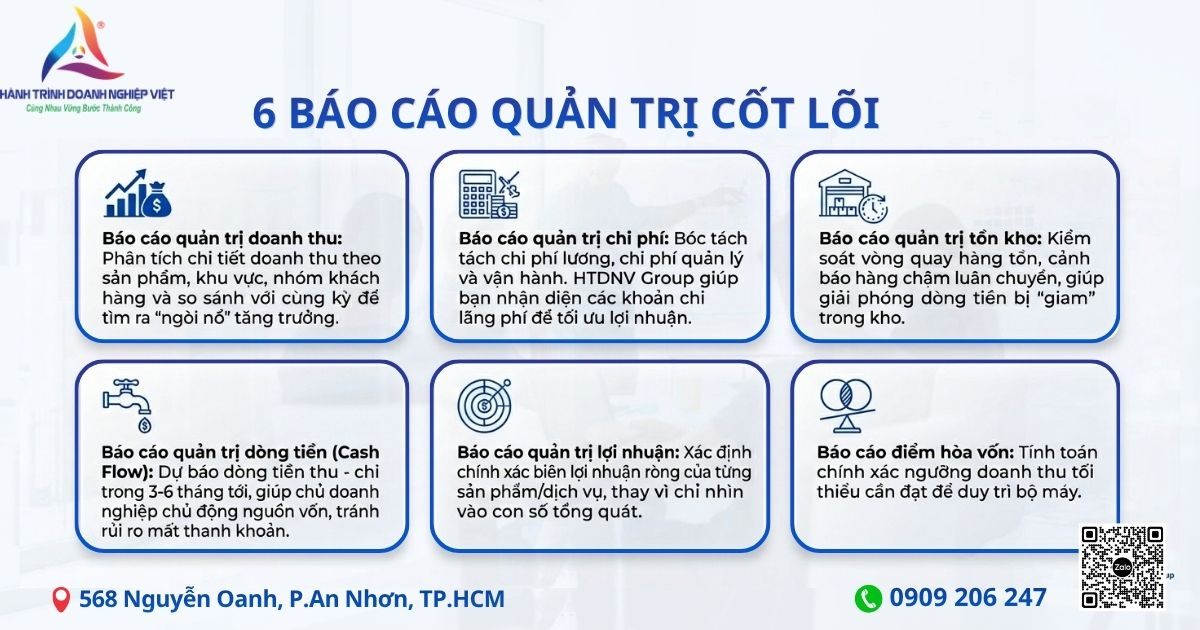 HÀNH TRÌNH DOANH NGHIỆP VIỆT
Cùng Nhau Vững Bước Thành Công

6 BÁO CÁO QUẢN TRỊ CỐT LÕI

Báo cáo quản trị doanh thu: Phân tích chi tiết doanh thu theo sản phẩm, khu vực, nhóm khách hàng và so sánh với cùng kỳ để tìm ra "ngòi nổ" tăng trưởng.

Báo cáo quản trị chi phí: Bóc tách tách chi phí lương, chi phí quản lý và vận hành. HTDNV Group giúp bạn nhận diện các khoản chi lãng phí để tối ưu lợi nhuận.

Báo cáo quản trị tồn kho: Kiểm soát vòng quay hàng tồn, cảnh báo hàng chậm luân chuyển, giúp giải phóng dòng tiền bị "giam" trong kho.

Báo cáo quản trị dòng tiền (Cash Flow): Dự báo dòng tiền thu - chi trong 3-6 tháng tới, giúp chủ doanh nghiệp chủ động nguồn vốn, tránh rủi ro mất thanh khoản.

Báo cáo quản trị lợi nhuận: Xác định chính xác biên lợi nhuận ròng của từng sản phẩm/dịch vụ, thay vì chỉ nhìn vào con số tổng quát.

Báo cáo điểm hòa vốn: Tính toán chính xác ngưỡng doanh thu tối thiểu cần đạt để duy trì bộ máy.

568 Nguyễn Oanh, P.An Nhơn, TP.HCM

0909 206 247

Zalo